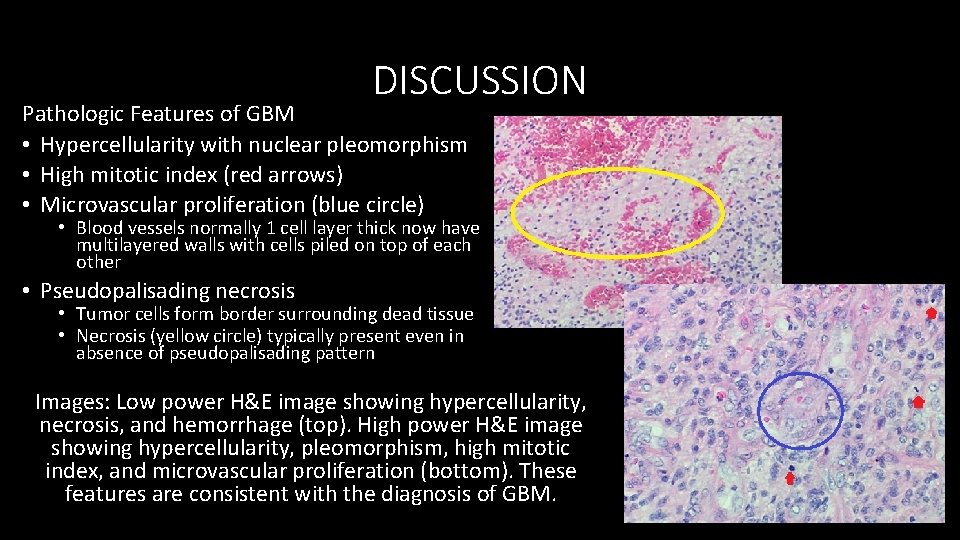 DISCUSSION

Pathologic Features of GBM
• Hypercellularity with nuclear pleomorphism
• High mitotic index (red arrows)
• Microvascular proliferation (blue circle)
  • Blood vessels normally 1 cell layer thick now have multilayered walls with cells piled on top of each other
• Pseudopalisading necrosis
  • Tumor cells form border surrounding dead tissue
  • Necrosis (yellow circle) typically present even in absence of pseudopalisading pattern

Images: Low power H&E image showing hypercellularity, necrosis, and hemorrhage (top). High power H&E image showing hypercellularity, pleomorphism, high mitotic index, and microvascular proliferation (bottom). These features are consistent with the diagnosis of GBM.